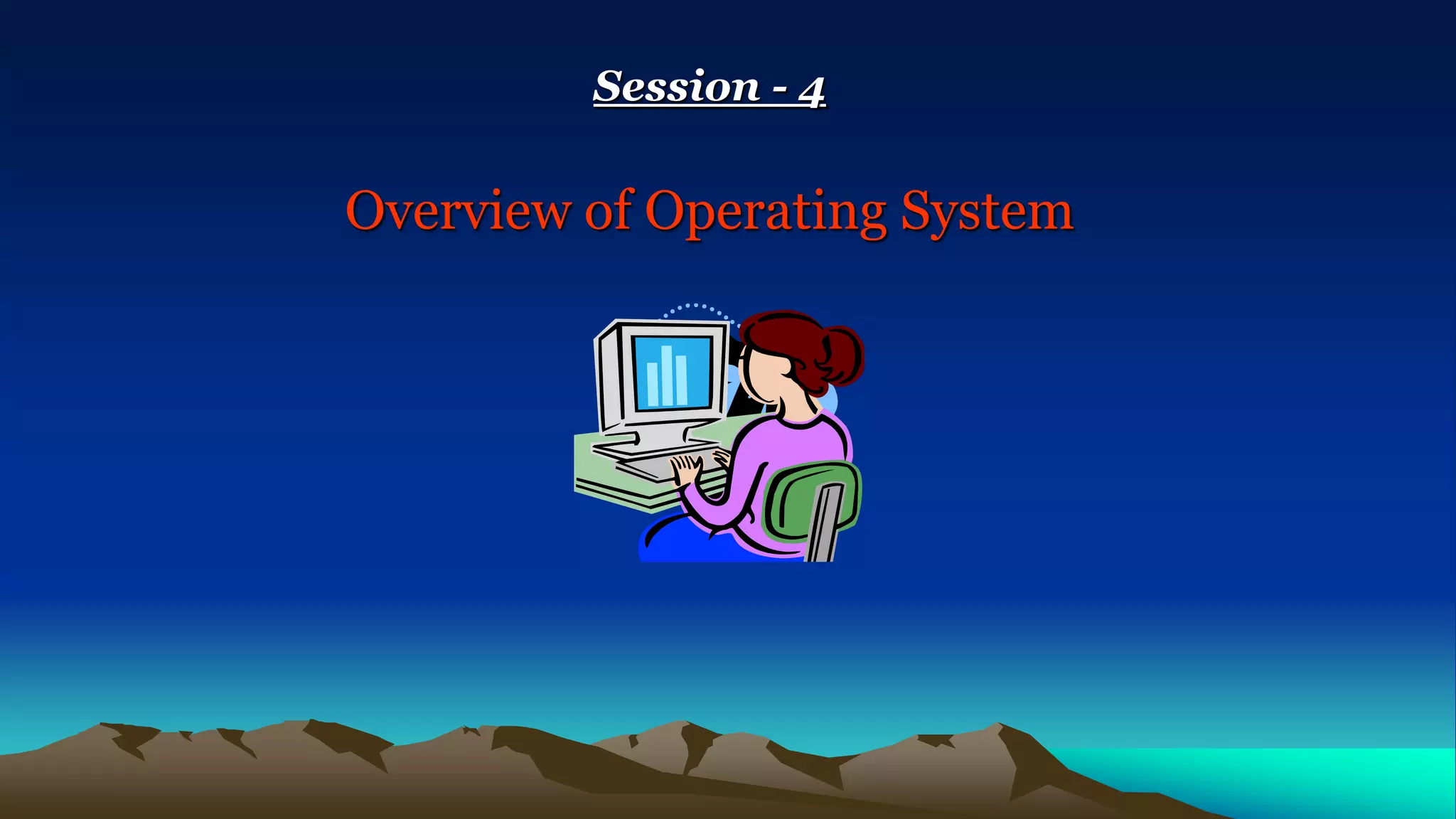 Session - 4

Overview of Operating System